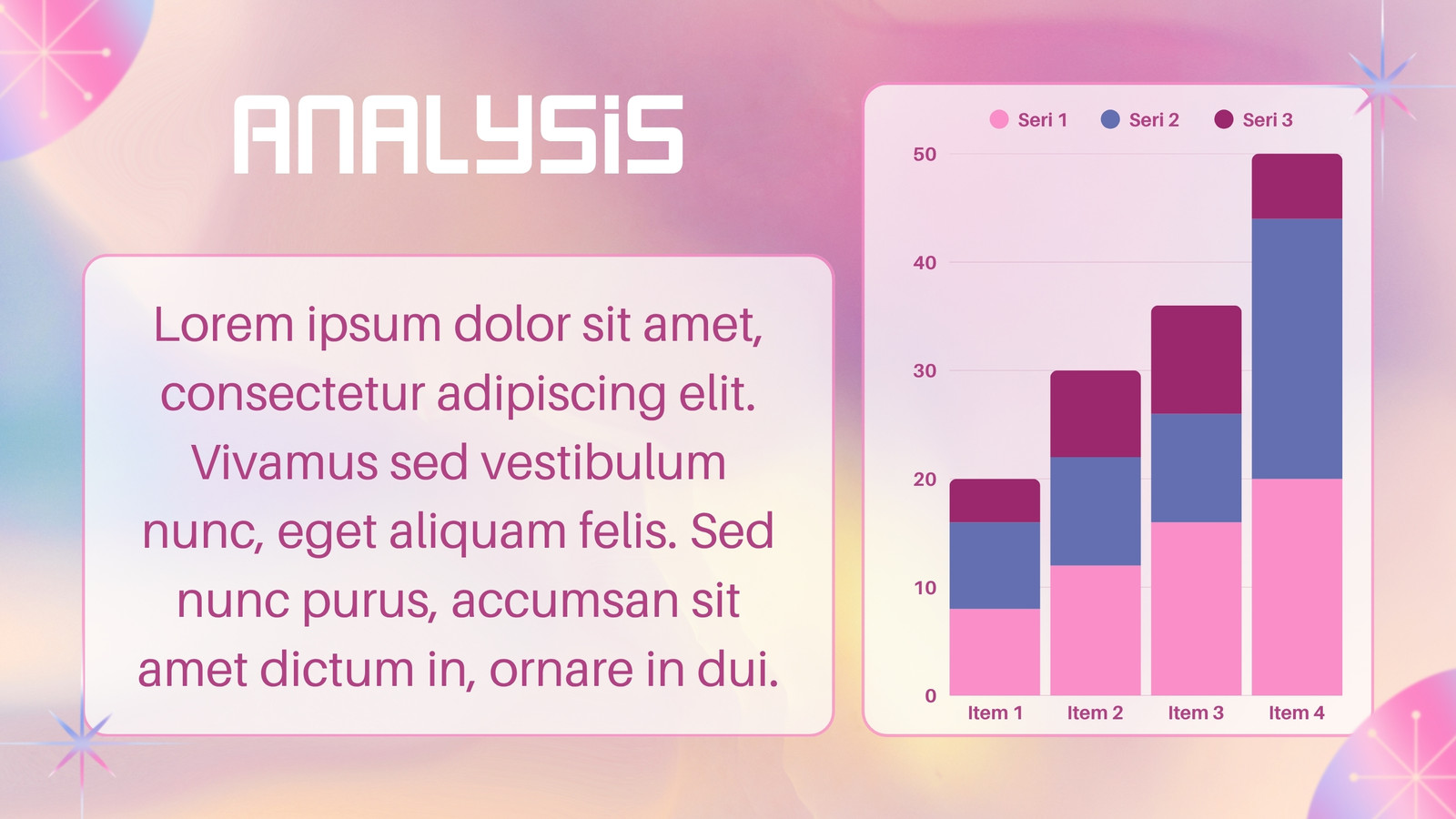 ANALYSiS

Lorem ipsum dolor sit amet, consectetur adipiscing elit. Vivamus sed vestibulum nunc, eget aliquam felis. Sed nunc purus, accumsan sit amet dictum in, ornare in dui.

Seri 1
Seri 2
Seri 3

50
40
30
20
10
0

Item 1
Item 2
Item 3
Item 4